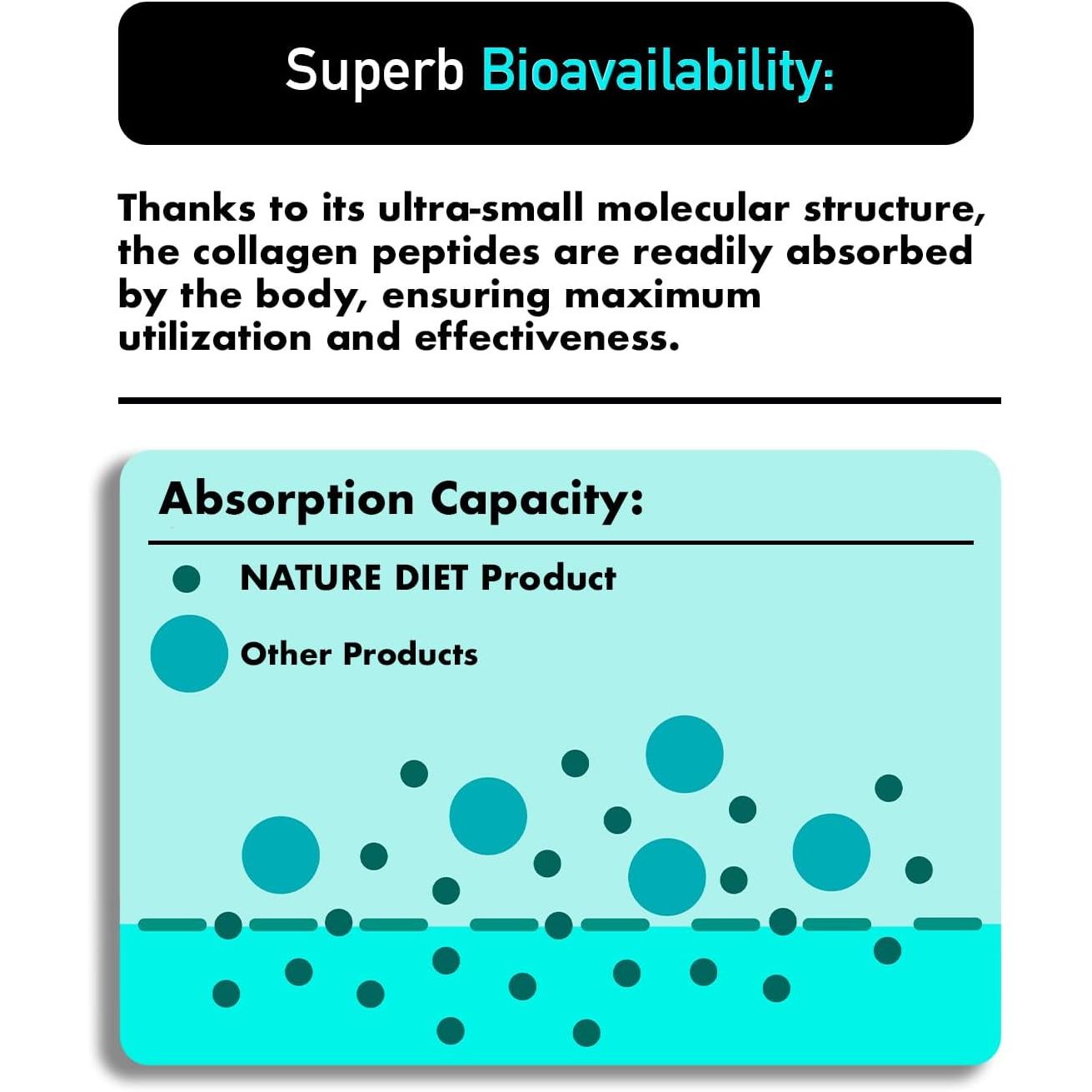 Superb Bioavailability:

Thanks to its ultra-small molecular structure, the collagen peptides are readily absorbed by the body, ensuring maximum utilization and effectiveness.

Absorption Capacity:

NATURE DIET Product

Other Products